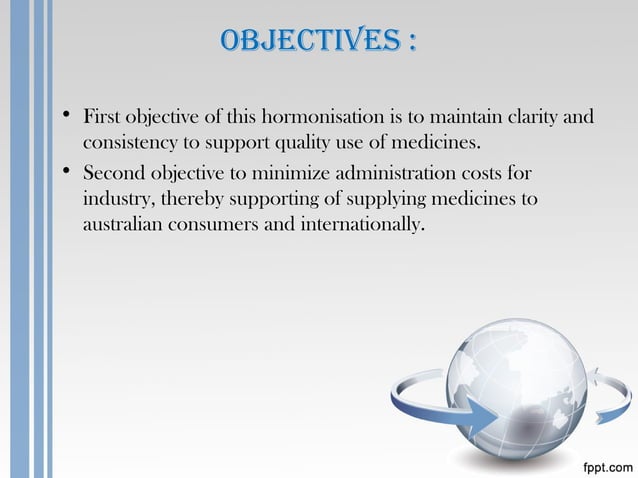 OBJECTIVES :

• First objective of this hormonisation is to maintain clarity and consistency to support quality use of medicines.

• Second objective to minimize administration costs for industry, thereby supporting of supplying medicines to australian consumers and internationally.

fppt.com